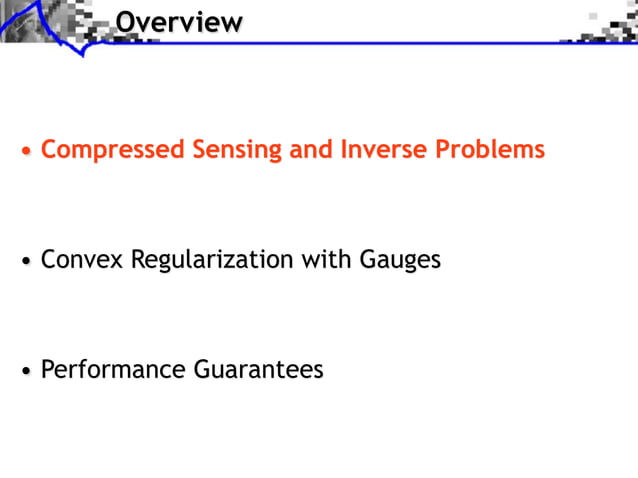 Overview

• Compressed Sensing and Inverse Problems

• Convex Regularization with Gauges

• Performance Guarantees